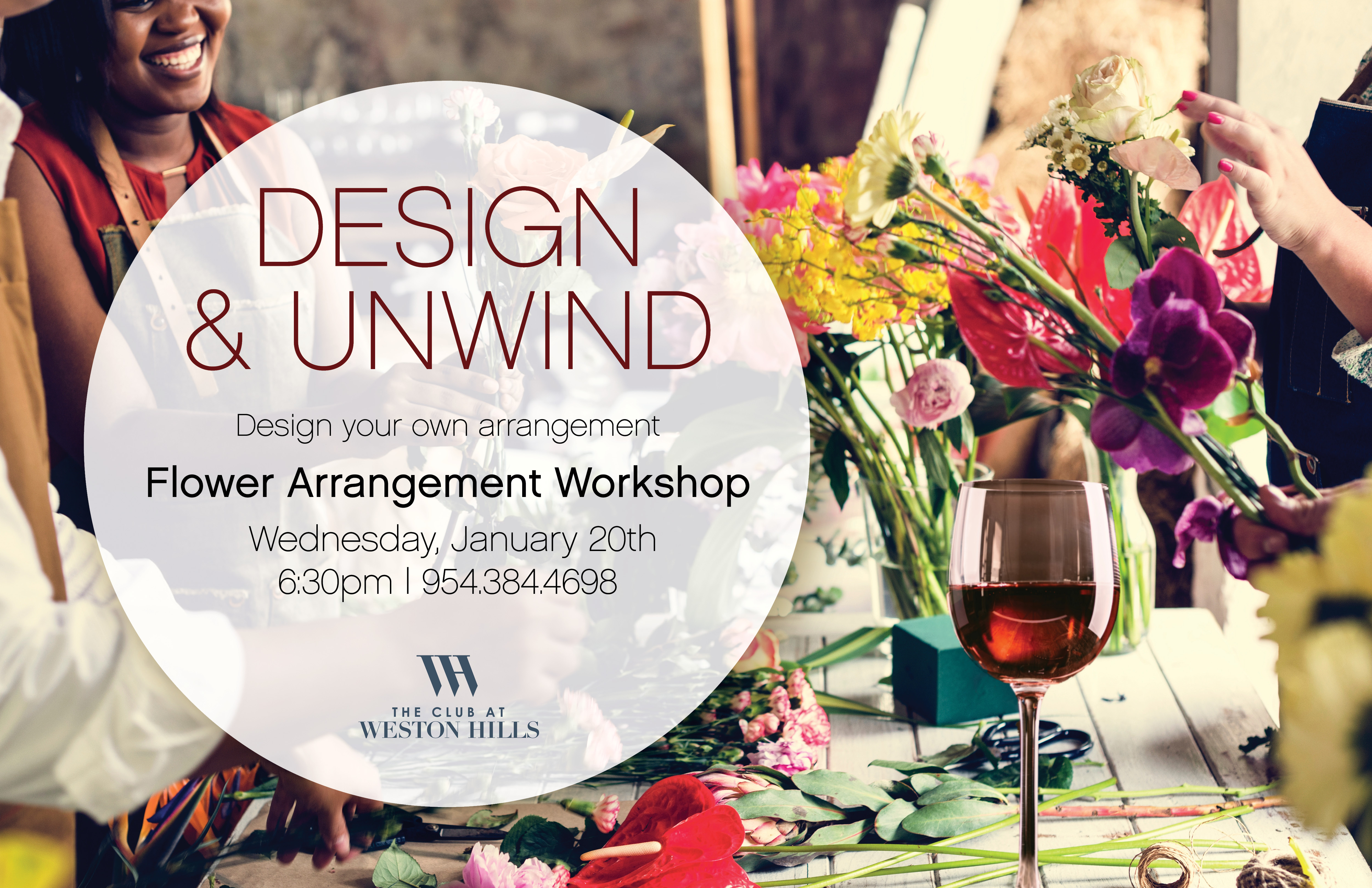 DESIGN & UNWIND

Design your own arrangement

Flower Arrangement Workshop

Wednesday, January 20th
6:30pm | 954.384.4698

WH
THE CLUB AT
WESTON HILLS